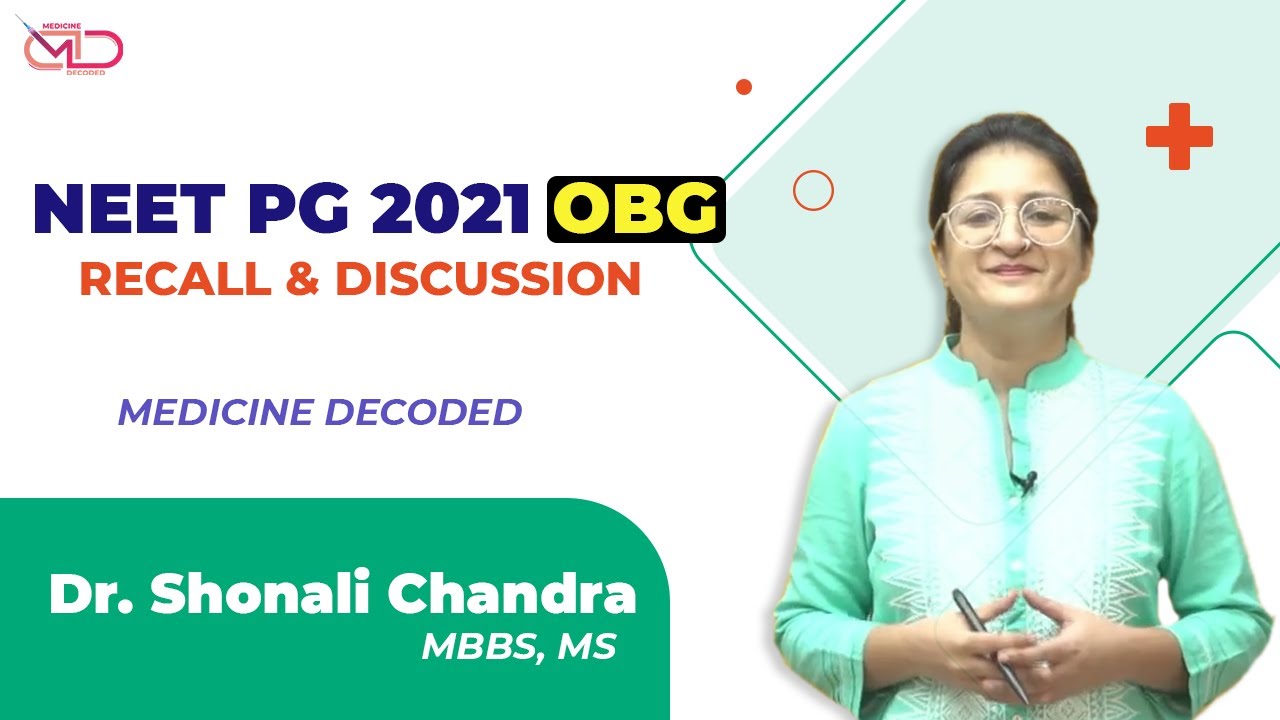 MEDICINE
MD
DECODED

NEET PG 2021 OBG
RECALL & DISCUSSION

MEDICINE DECODED

Dr. Shonali Chandra
MBBS, MS